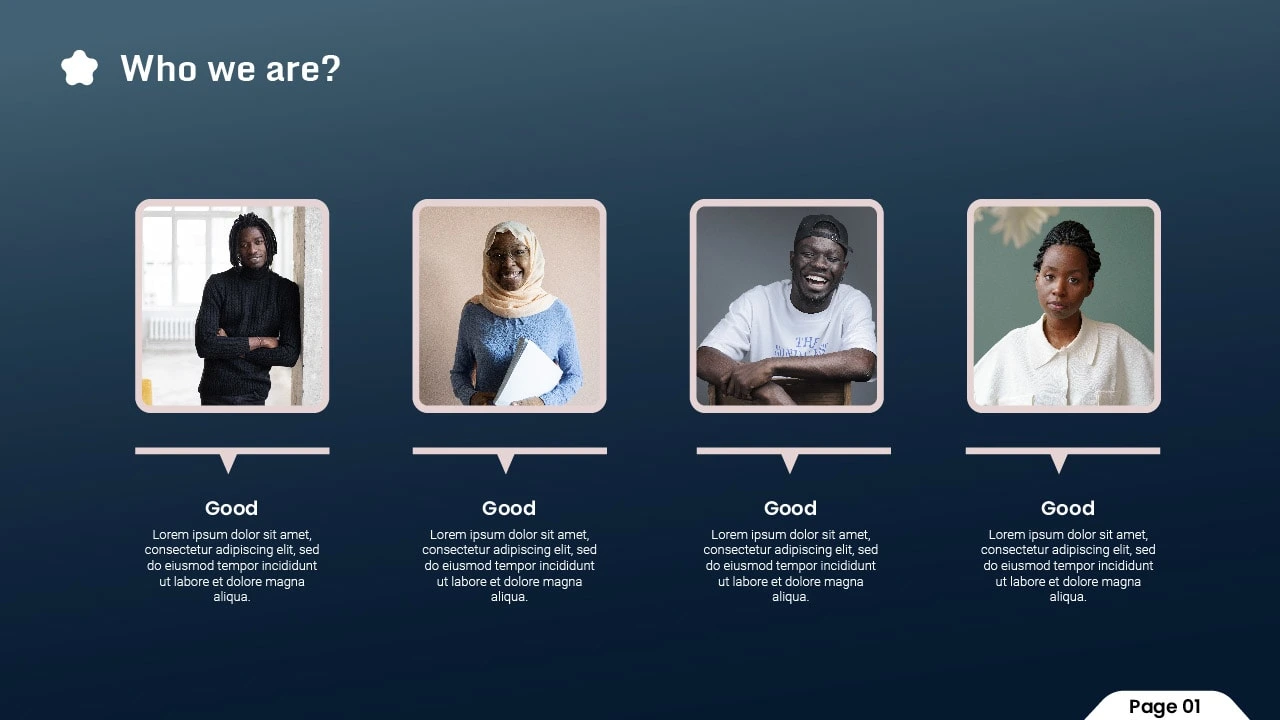 Who we are?

Good

Lorem ipsum dolor sit amet, consectetur adipiscing elit, sed do eiusmod tempor incididunt ut labore et dolore magna aliqua.

Good

Lorem ipsum dolor sit amet, consectetur adipiscing elit, sed do eiusmod tempor incididunt ut labore et dolore magna aliqua.

Good

Lorem ipsum dolor sit amet, consectetur adipiscing elit, sed do eiusmod tempor incididunt ut labore et dolore magna aliqua.

Good

Lorem ipsum dolor sit amet, consectetur adipiscing elit, sed do eiusmod tempor incididunt ut labore et dolore magna aliqua.

Page 01